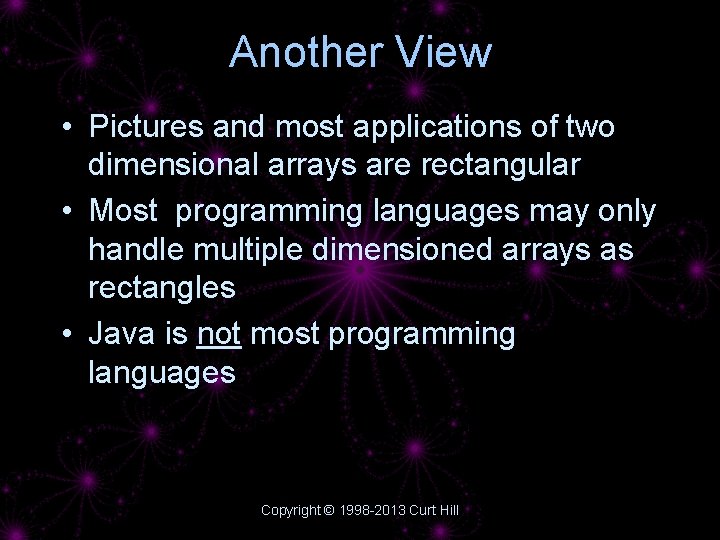 Another View

• Pictures and most applications of two dimensional arrays are rectangular

• Most programming languages may only handle multiple dimensioned arrays as rectangles

• Java is not most programming languages

Copyright © 1998-2013 Curt Hill